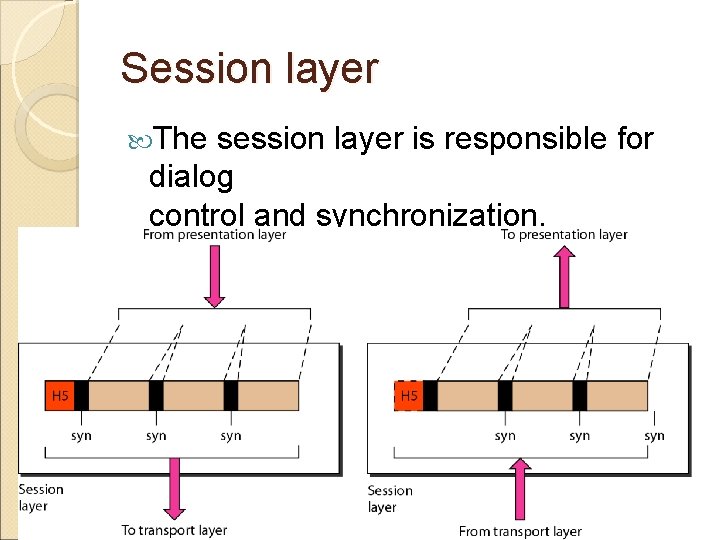 Session layer

The session layer is responsible for dialog
control and synchronization.

From presentation layer

H5

syn syn syn

Session layer

To transport layer

To presentation layer

H5

syn syn syn

Session layer

From transport layer